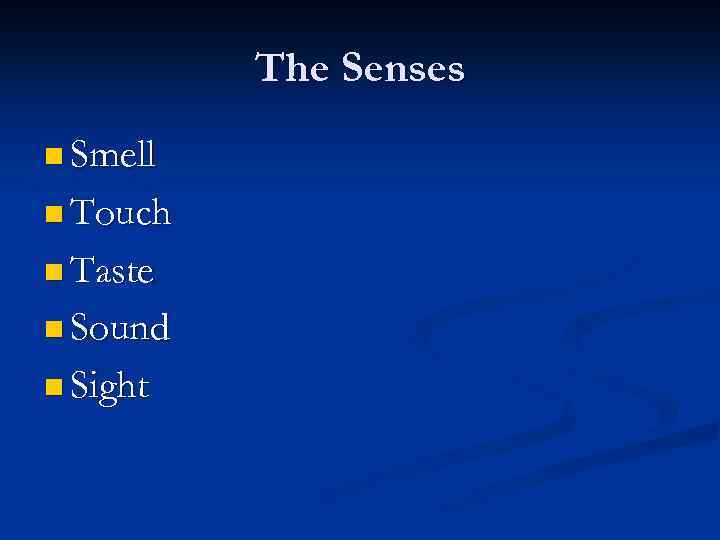 The Senses

- Smell
- Touch
- Taste
- Sound
- Sight